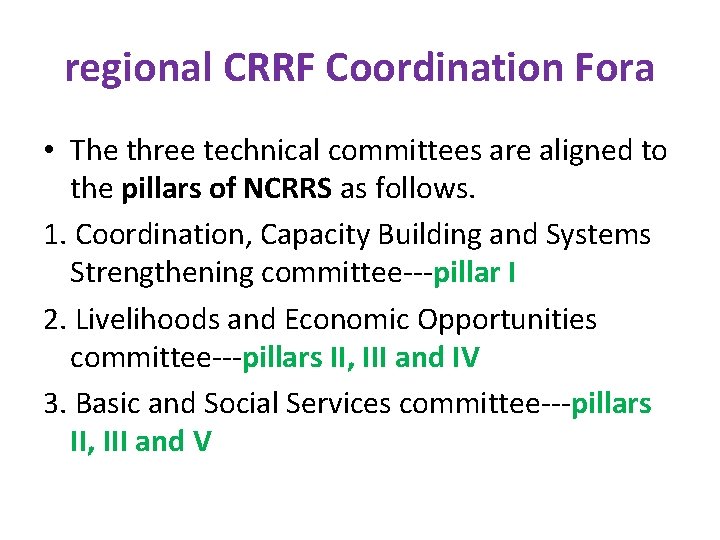 regional CRRF Coordination Fora

• The three technical committees are aligned to the pillars of NCRRS as follows.

1. Coordination, Capacity Building and Systems Strengthening committee---pillar I

2. Livelihoods and Economic Opportunities committee---pillars II, III and IV

3. Basic and Social Services committee---pillars II, III and V